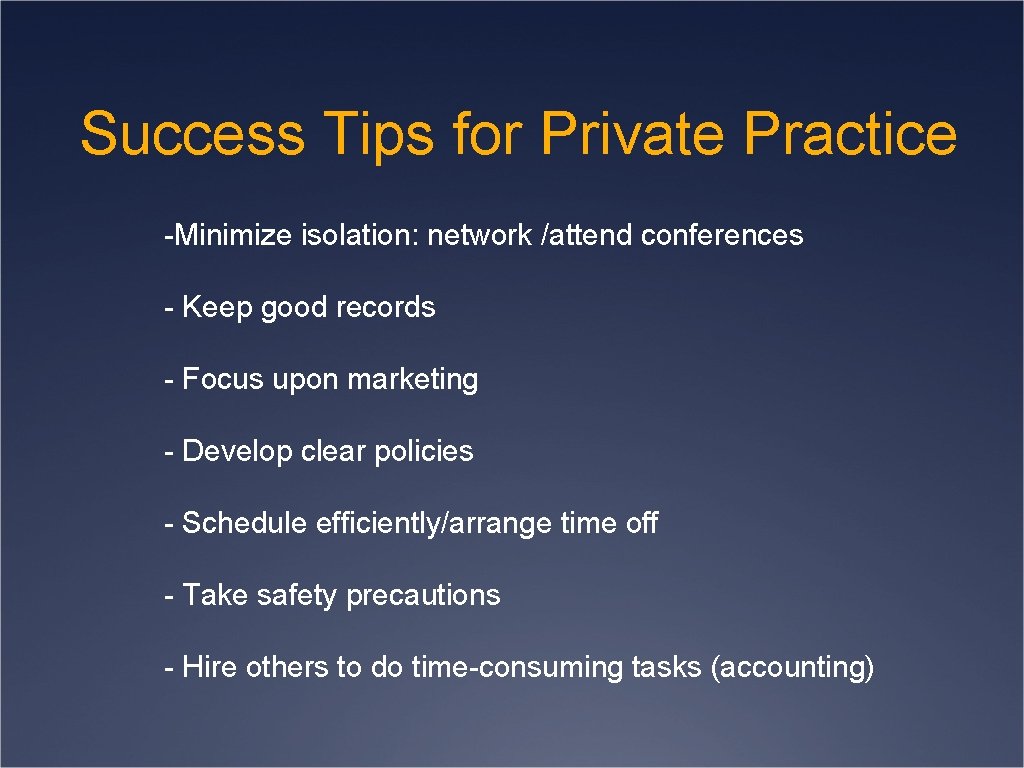 Success Tips for Private Practice

-Minimize isolation: network /attend conferences

- Keep good records

- Focus upon marketing

- Develop clear policies

- Schedule efficiently/arrange time off

- Take safety precautions

- Hire others to do time-consuming tasks (accounting)